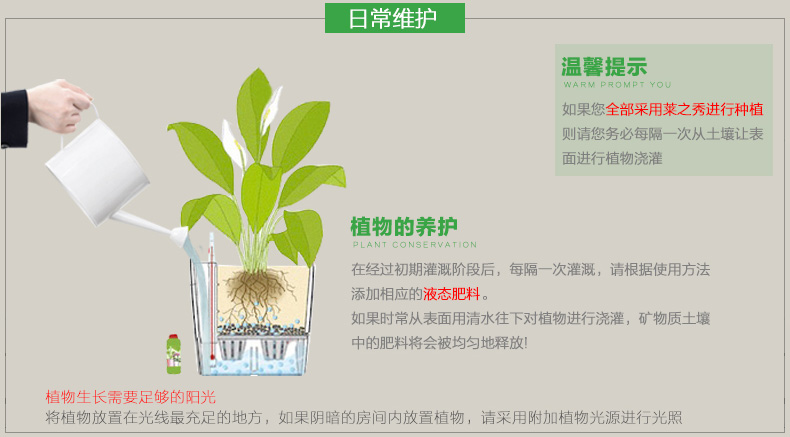 日常维护

温馨提示
WARM PROMPT YOU
如果您全部采用莱之秀进行种植则请您务必每隔一次从土壤让表面进行植物浇灌

植物的养护
PLANT CONSERVATION
在经过初期灌溉阶段后，每隔一次灌溉，请根据使用方法添加相应的液态肥料。
如果时常从表面用清水往下对植物进行浇灌，矿物质土壤中的肥料将会被均匀地释放！

植物生长需要足够的阳光
将植物放置在光线最充足的地方，如果阴暗的房间内放置植物，请采用附加植物光源进行光照